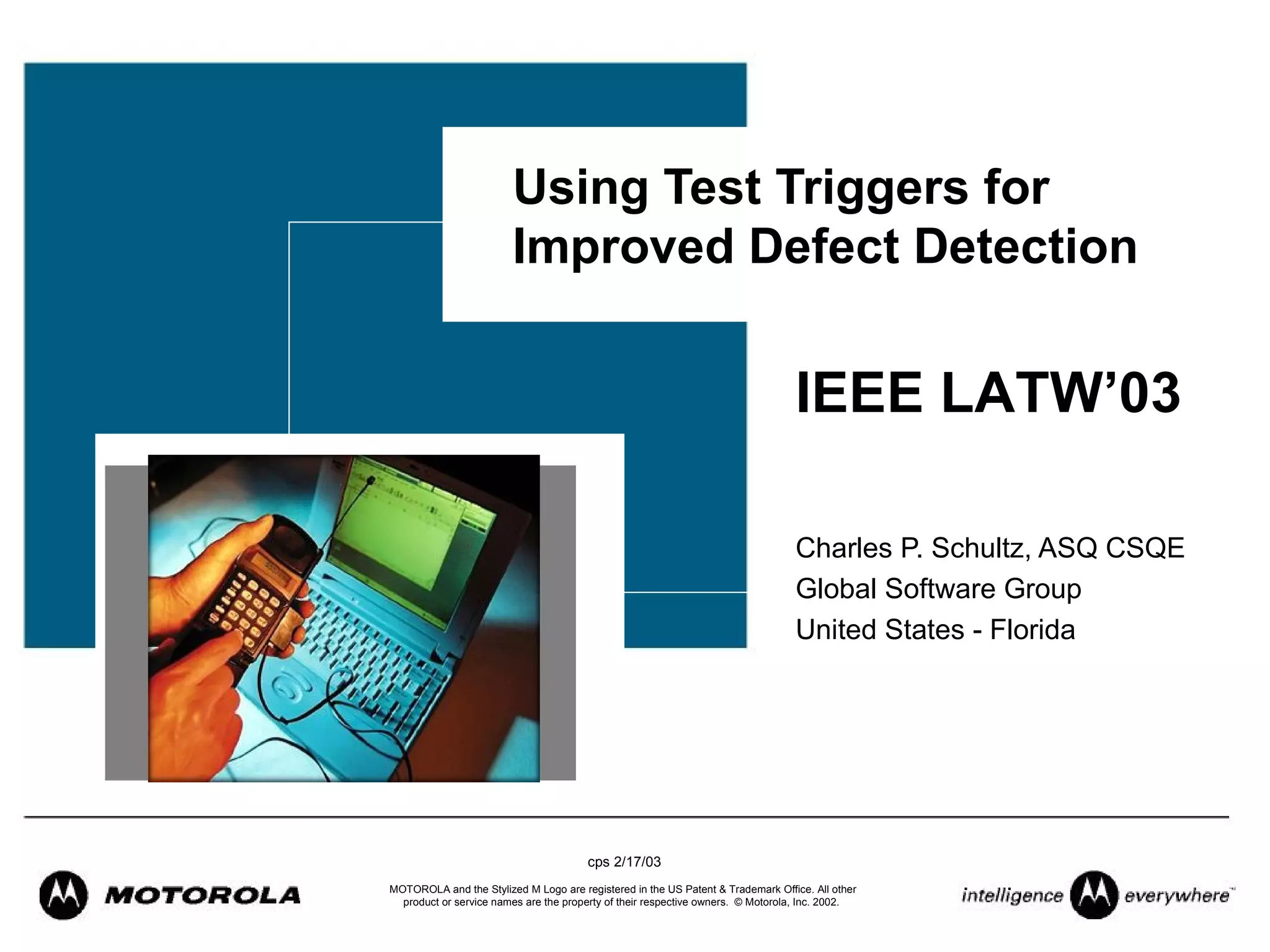 Using Test Triggers for Improved Defect Detection

IEEE LATW'03

Charles P. Schultz, ASQ CSQE
Global Software Group
United States - Florida

cps 2/17/03

MOTOROLA

MOTOROLA and the Stylized M Logo are registered in the US Patent & Trademark Office. All other product or service names are the property of their respective owners. © Motorola, Inc. 2002.

intelligence everywhere™